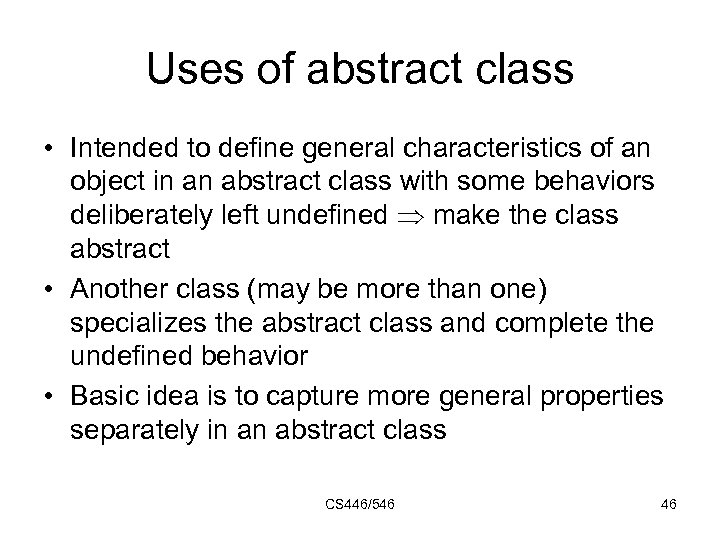 Uses of abstract class

• Intended to define general characteristics of an object in an abstract class with some behaviors deliberately left undefined $\Rightarrow$ make the class abstract
• Another class (may be more than one) specializes the abstract class and complete the undefined behavior
• Basic idea is to capture more general properties separately in an abstract class

CS446/546

46